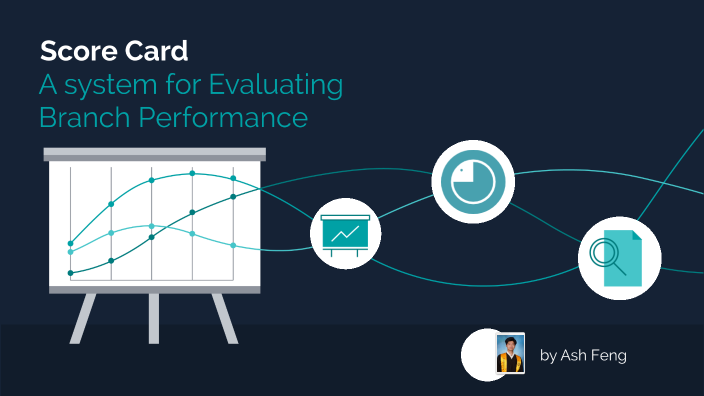 Score Card
A system for Evaluating Branch Performance

by Ash Feng